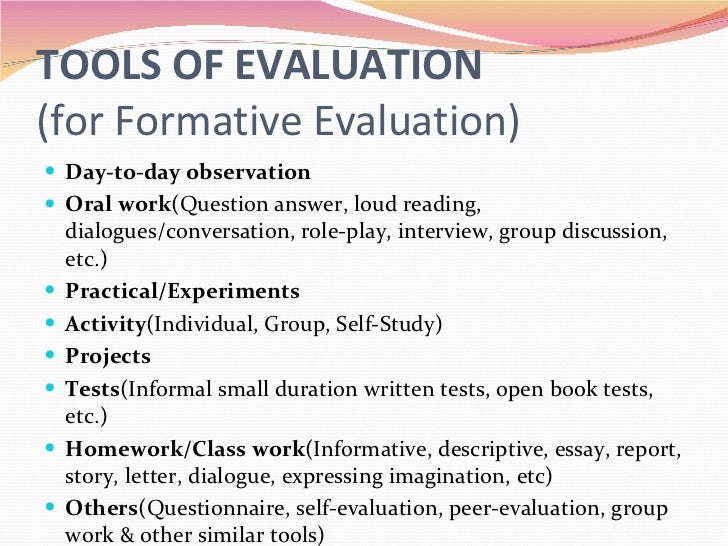 TOOLS OF EVALUATION
(for Formative Evaluation)

- Day-to-day observation
- Oral work(Question answer, loud reading, dialogues/conversation, role-play, interview, group discussion, etc.)
- Practical/Experiments
- Activity(Individual, Group, Self-Study)
- Projects
- Tests(Informal small duration written tests, open book tests, etc.)
- Homework/Class work(Informative, descriptive, essay, report, story, letter, dialogue, expressing imagination, etc)
- Others(Questionnaire, self-evaluation, peer-evaluation, group work & other similar tools)